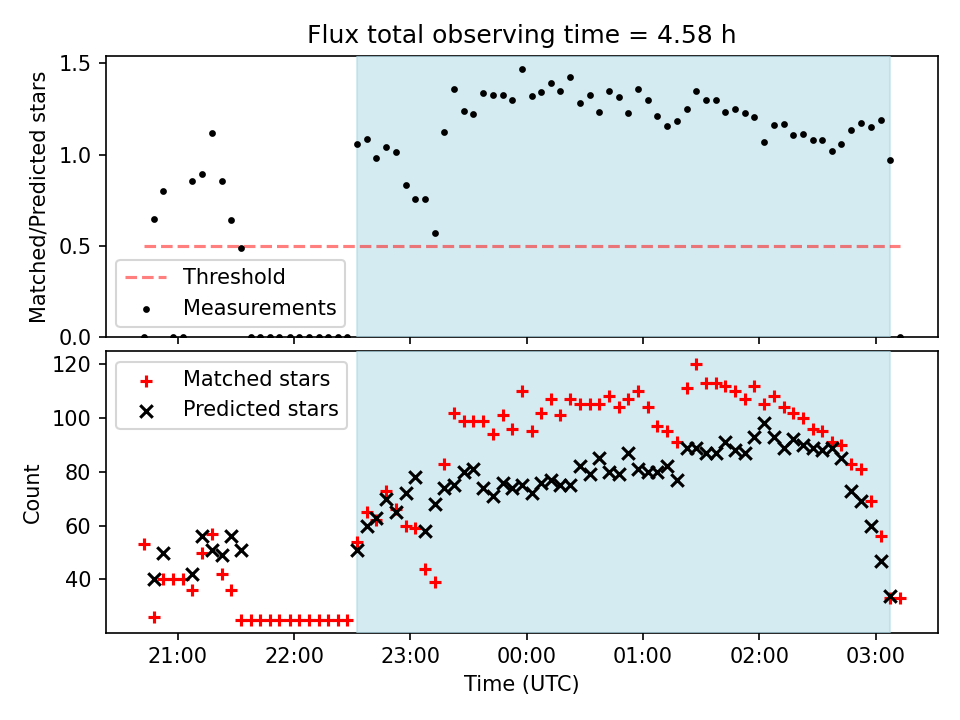 Flux total observing time = 4.58 h

Matched/Predicted stars
1.5
1.0
0.5
0.0

Threshold
Measurements

Count
120
100
80
60
40

Matched stars
Predicted stars

21:00
22:00
23:00
00:00
01:00
02:00
03:00
Time (UTC)